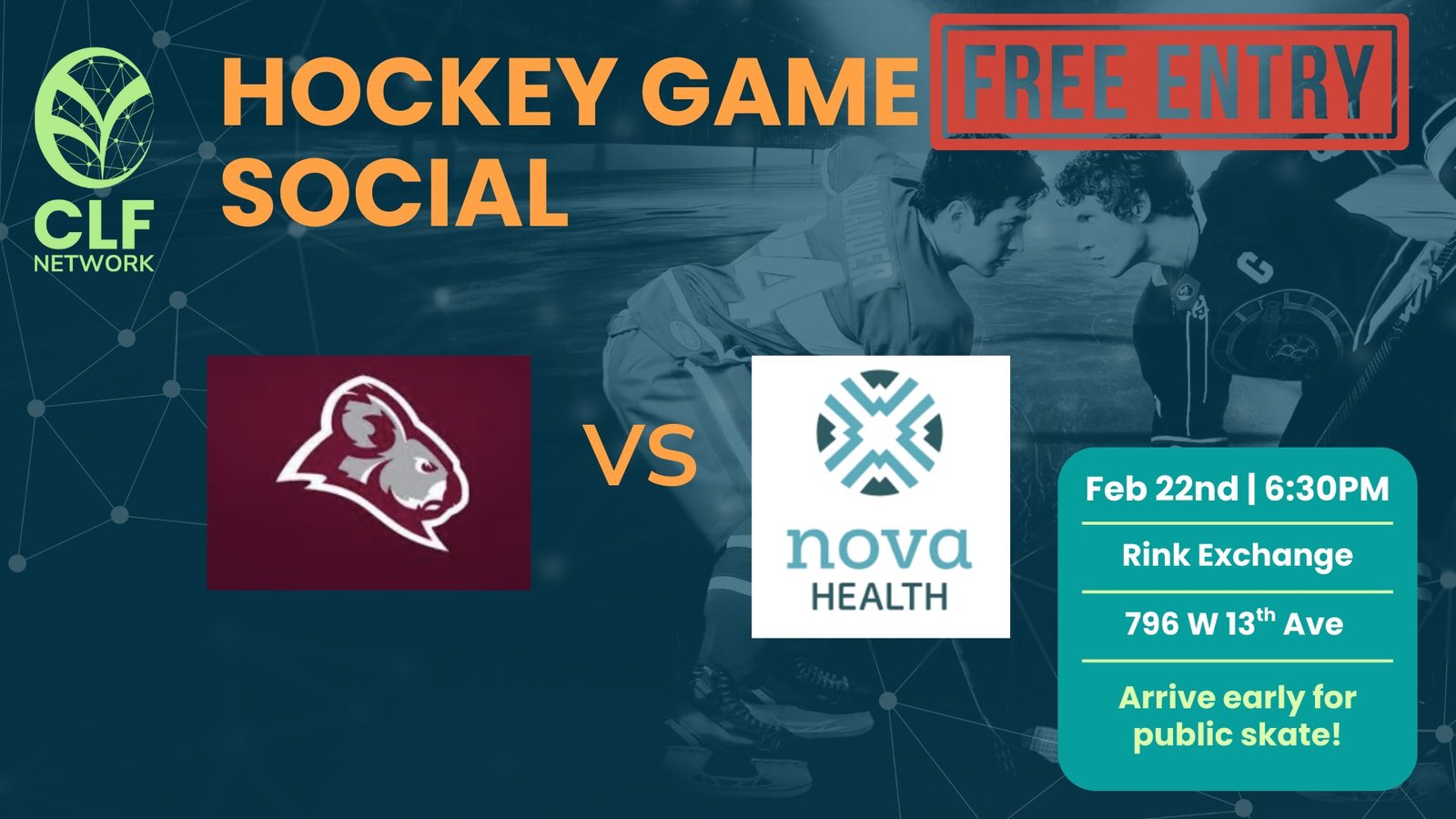 CLF
NETWORK

HOCKEY GAME SOCIAL

FREE ENTRY

VS

nova
HEALTH

Feb 22nd | 6:30PM

Rink Exchange

796 W 13$^{th}$ Ave

Arrive early for public skate!